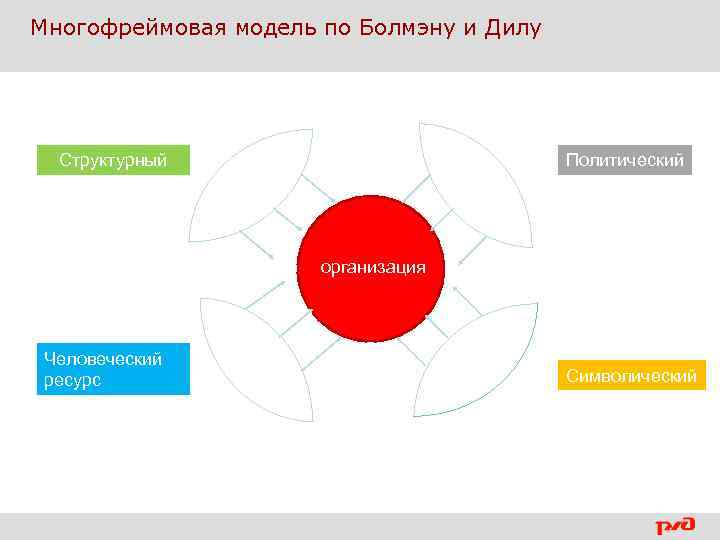 Многофреймовая модель по Болмэну и Дилу

Структурный

Политический

организация

Человеческий ресурс

Символический

РЖД